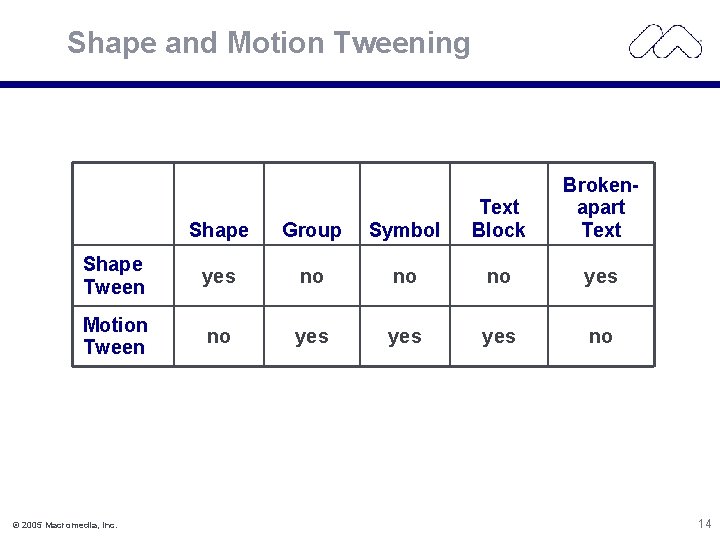 Shape and Motion Tweening

|  | Shape | Group | Symbol | Text Block | Broken-apart Text |
|---|---|---|---|---|---|
| Shape Tween | yes | no | no | no | yes |
| Motion Tween | no | yes | yes | yes | no |

© 2005 Macromedia, Inc.

14